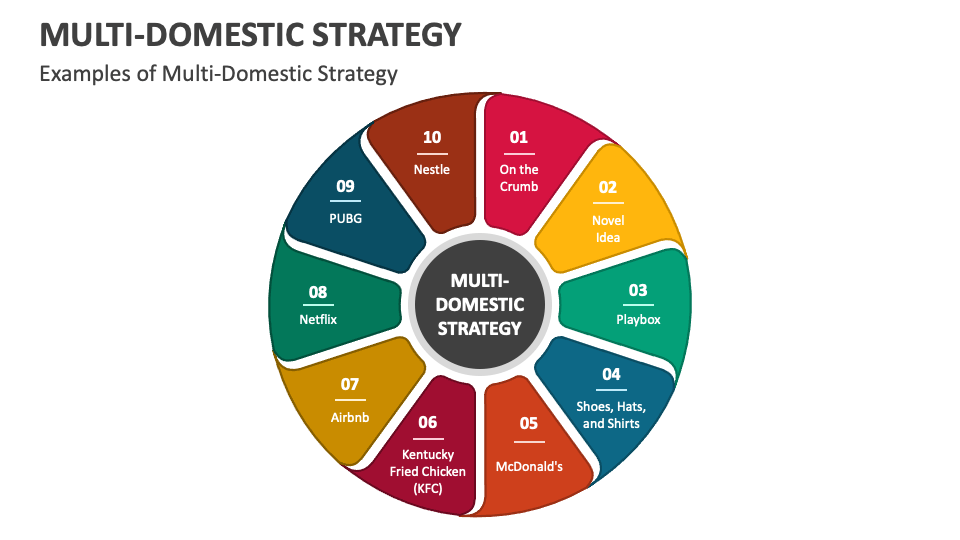 MULTI-DOMESTIC STRATEGY

Examples of Multi-Domestic Strategy

MULTI-DOMESTIC STRATEGY

01
On the Crumb

02
Novel Idea

03
Playbox

04
Shoes, Hats, and Shirts

05
McDonald's

06
Kentucky Fried Chicken (KFC)

07
Airbnb

08
Netflix

09
PUBG

10
Nestle